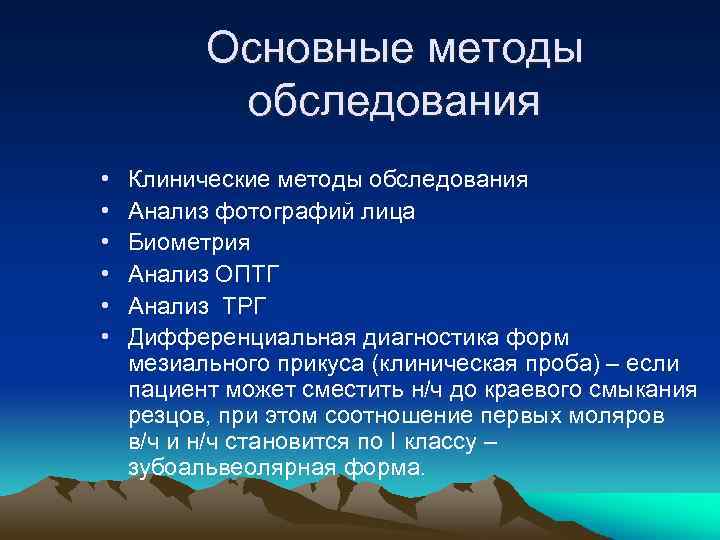 Основные методы обследования

• Клинические методы обследования
• Анализ фотографий лица
• Биометрия
• Анализ ОПТГ
• Анализ ТРГ
• Дифференциальная диагностика форм мезиального прикуса (клиническая проба) – если пациент может сместить н/ч до краевого смыкания резцов, при этом соотношение первых моляров в/ч и н/ч становится по I классу – зубоальвеолярная форма.